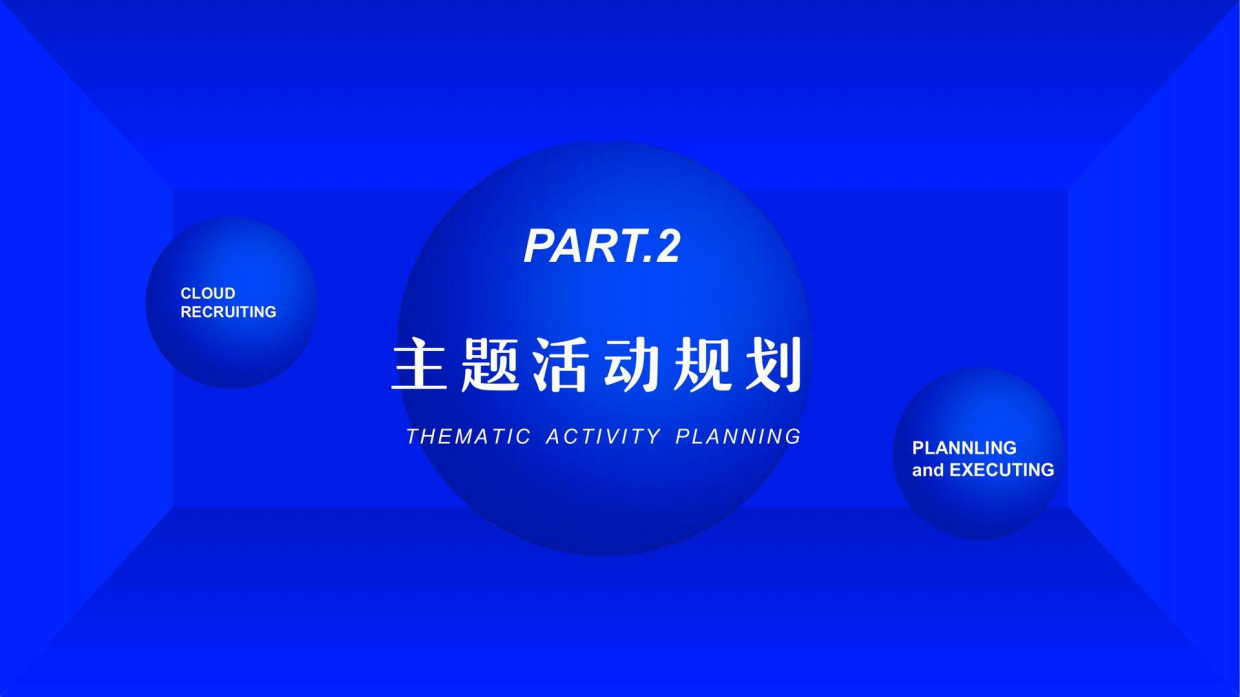 CLOUD
RECRUITING

PART.2

主题活动规划

THEMATIC ACTIVITY PLANNING

PLANNLING
and EXECUTING